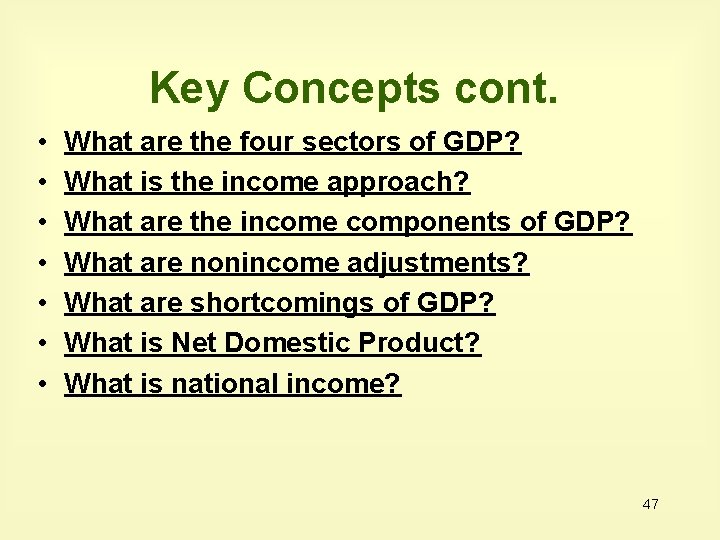 Key Concepts cont.

• What are the four sectors of GDP?
• What is the income approach?
• What are the income components of GDP?
• What are nonincome adjustments?
• What are shortcomings of GDP?
• What is Net Domestic Product?
• What is national income?

47